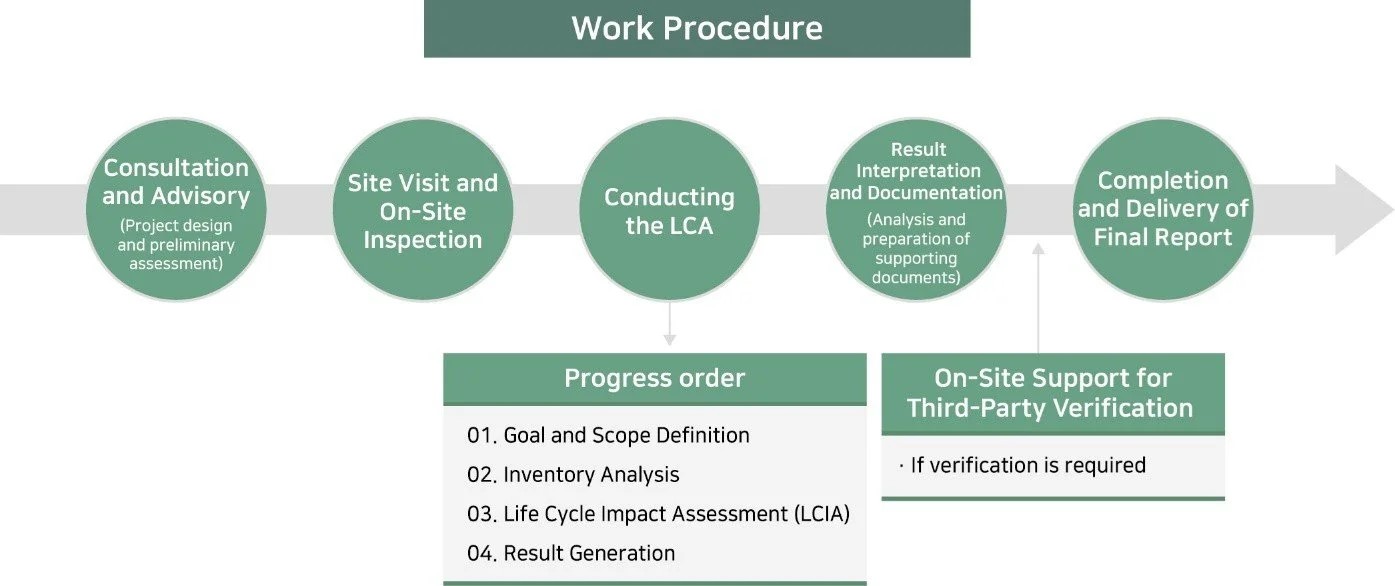 Work Procedure

Consultation and Advisory
(Project design and preliminary assessment)

Site Visit and On-Site Inspection

Conducting the LCA

Result Interpretation and Documentation
(Analysis and preparation of supporting documents)

Completion and Delivery of Final Report

Progress order

01. Goal and Scope Definition
02. Inventory Analysis
03. Life Cycle Impact Assessment (LCIA)
04. Result Generation

On-Site Support for Third-Party Verification

· If verification is required